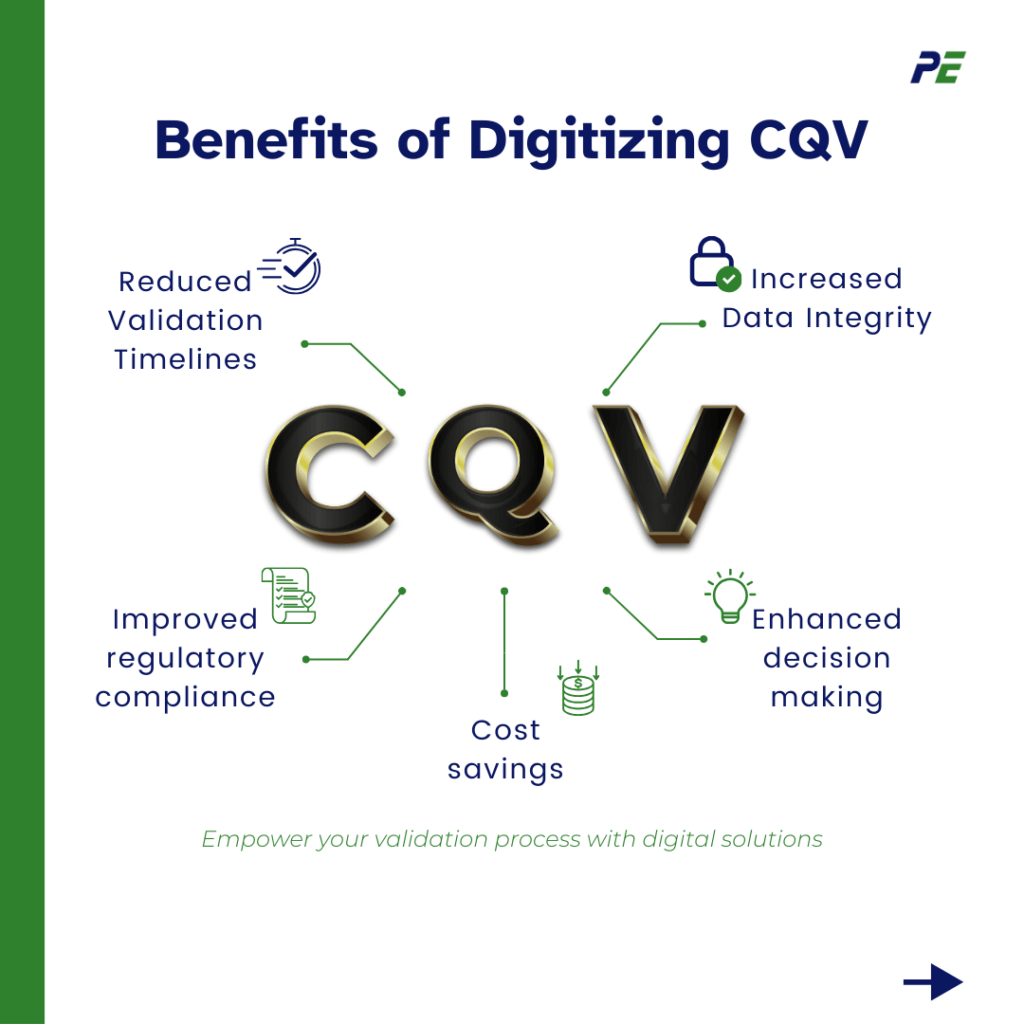 PE

Benefits of Digitizing CQV

Reduced Validation Timelines

Increased Data Integrity

CQV

Improved regulatory compliance

Cost savings

Enhanced decision making

Empower your validation process with digital solutions